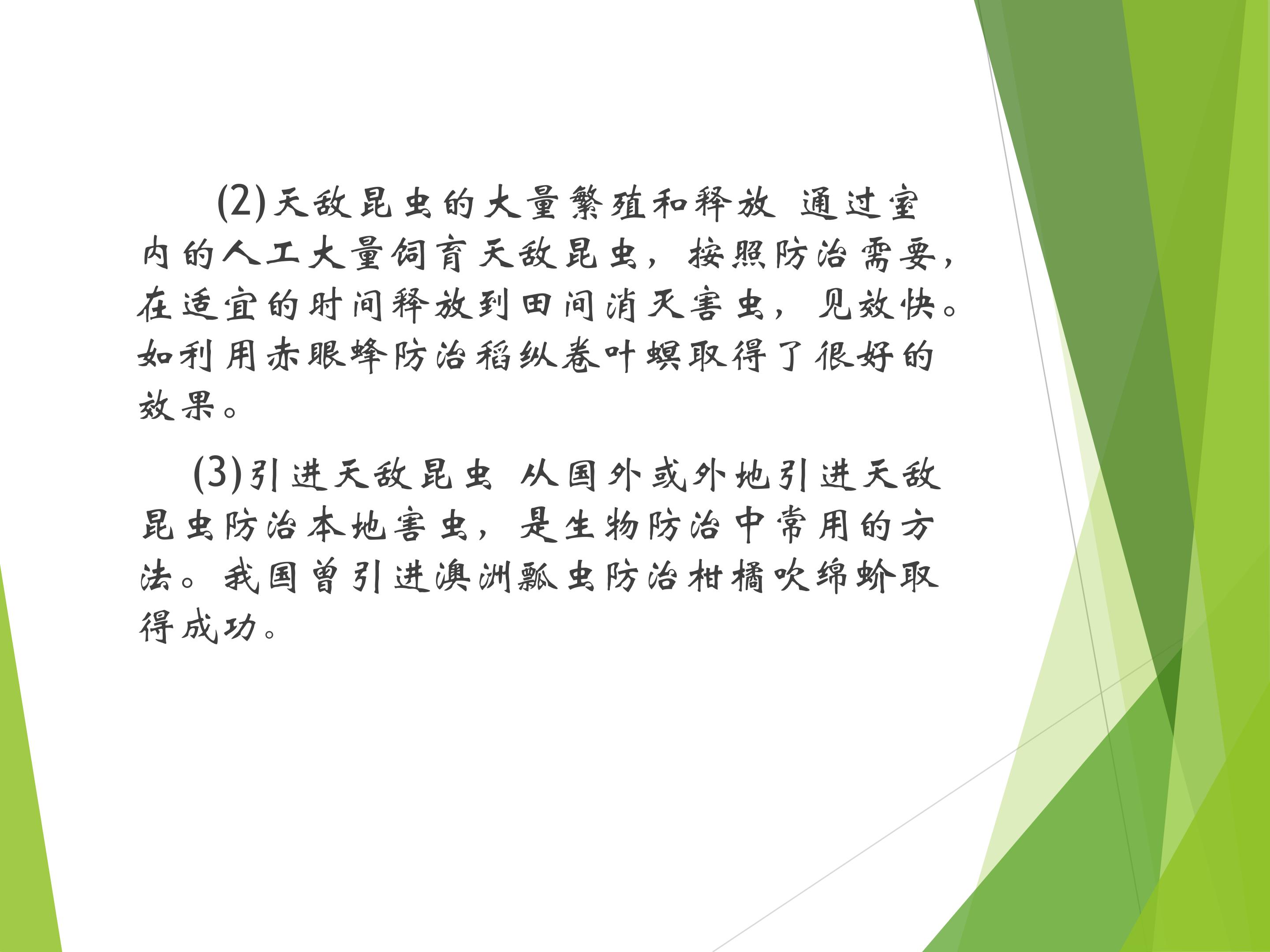 (2)天敌昆虫的大量繁殖和释放 通过室内的人工大量饲育天敌昆虫，按照防治需要，在适宜的时间释放到田间消灭害虫，见效快。如利用赤眼蜂防治稻纵卷叶螟取得了很好的效果。

(3)引进天敌昆虫 从国外或外地引进天敌昆虫防治本地害虫，是生物防治中常用的方法。我国曾引进澳洲瓢虫防治柑橘吹绵蚧取得成功。